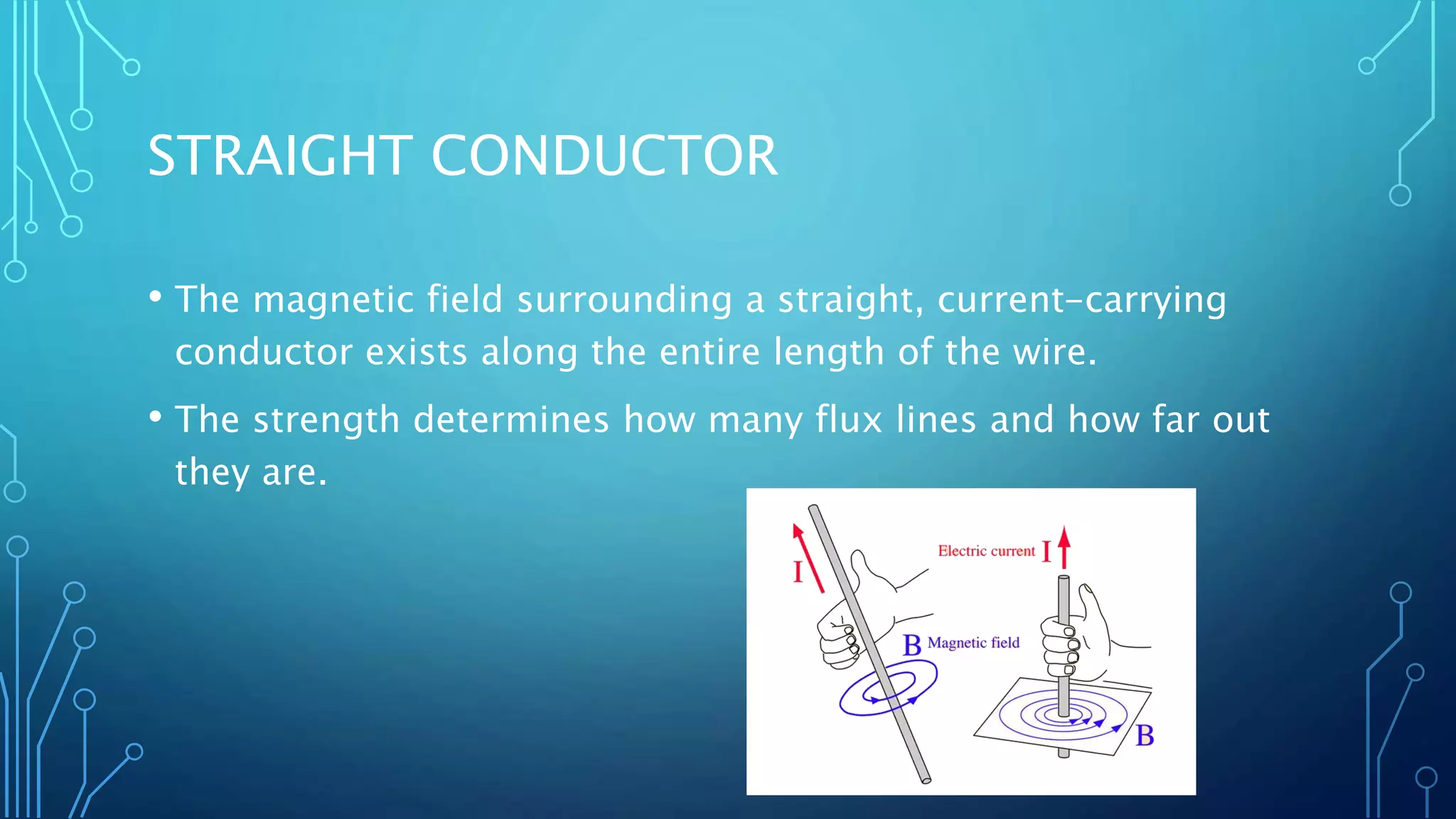 STRAIGHT CONDUCTOR

• The magnetic field surrounding a straight, current-carrying conductor exists along the entire length of the wire.

• The strength determines how many flux lines and how far out they are.

I

Electric current I

B Magnetic field

B